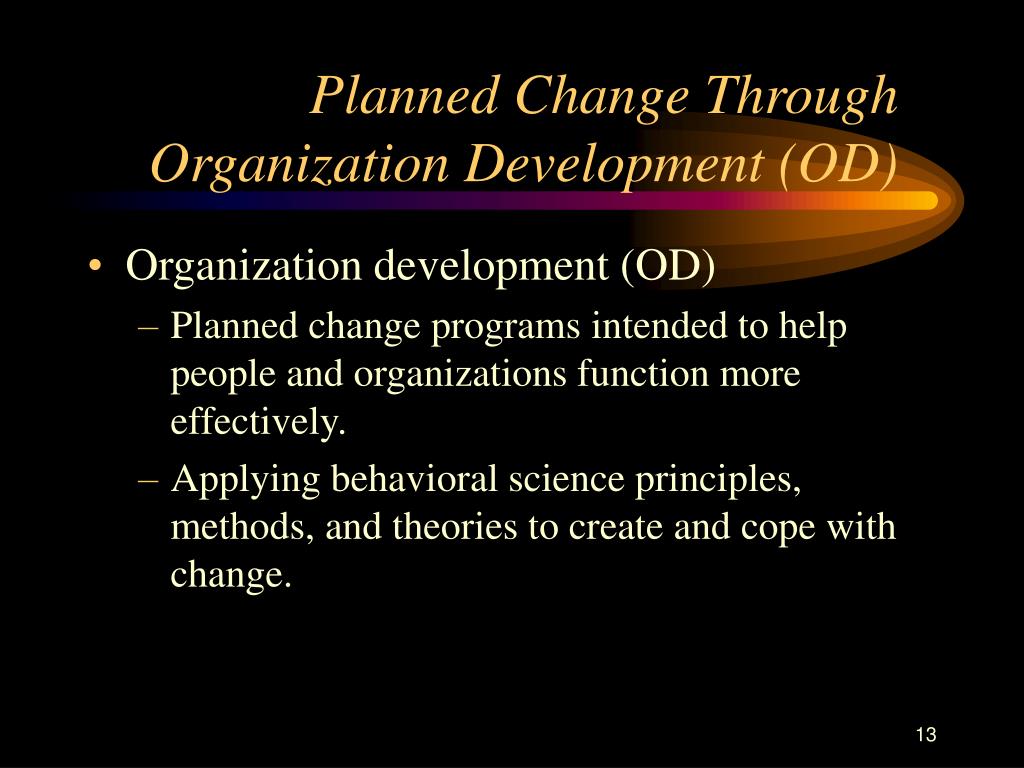 Planned Change Through Organization Development (OD)

• Organization development (OD)

– Planned change programs intended to help people and organizations function more effectively.

– Applying behavioral science principles, methods, and theories to create and cope with change.

13